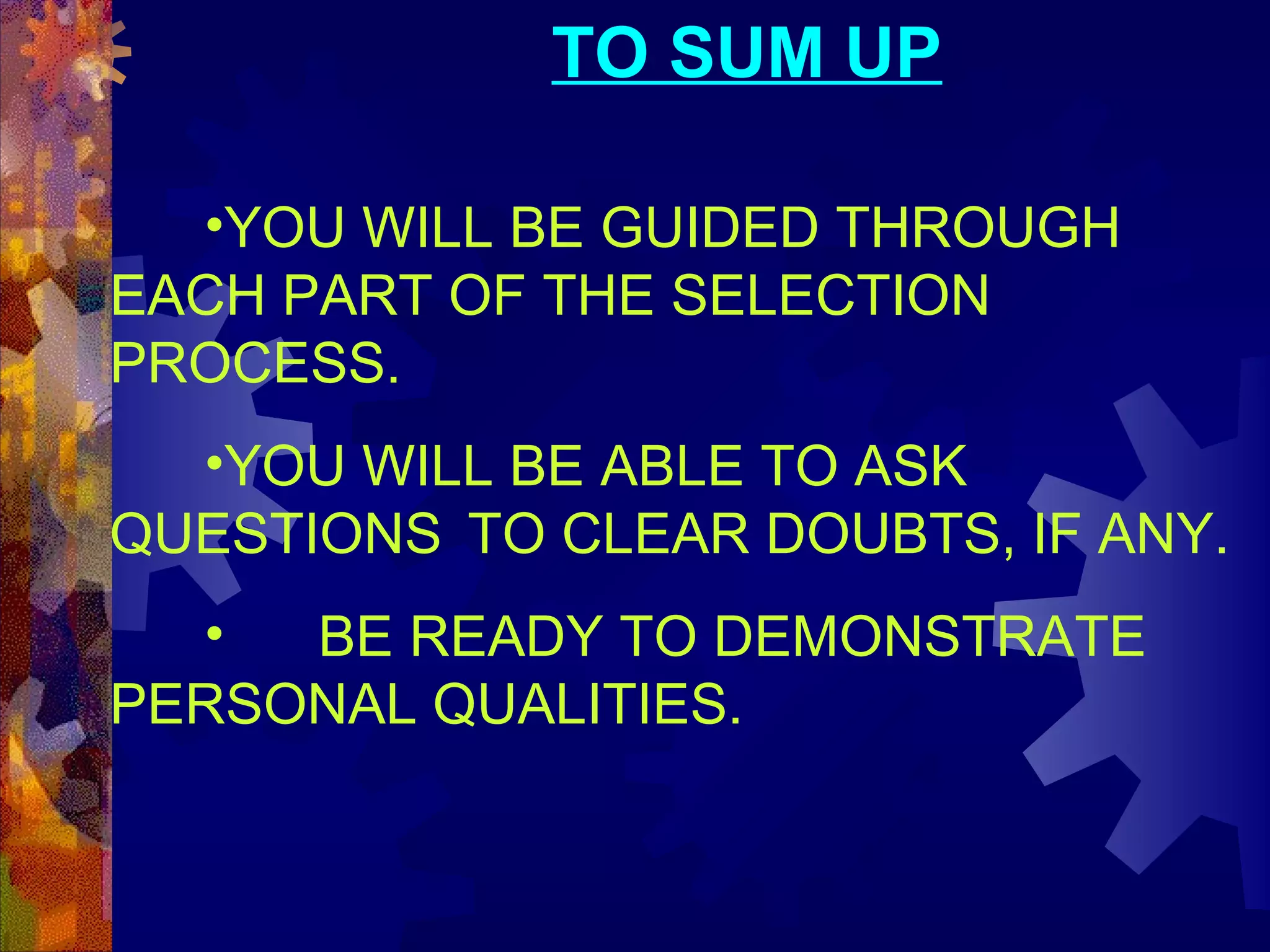 TO SUM UP

•YOU WILL BE GUIDED THROUGH EACH PART OF THE SELECTION PROCESS.

•YOU WILL BE ABLE TO ASK QUESTIONS TO CLEAR DOUBTS, IF ANY.

• BE READY TO DEMONSTRATE PERSONAL QUALITIES.